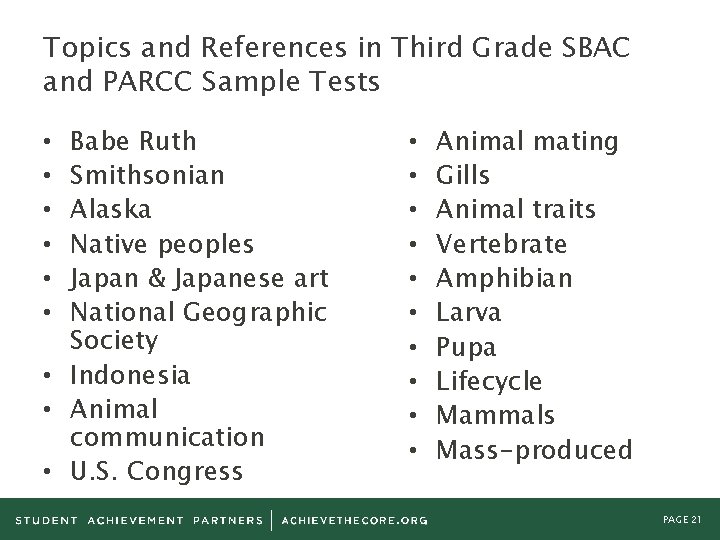 Topics and References in Third Grade SBAC and PARCC Sample Tests

• Babe Ruth
• Smithsonian
• Alaska
• Native peoples
• Japan & Japanese art
• National Geographic Society
• Indonesia
• Animal communication
• U.S. Congress

• Animal mating
• Gills
• Animal traits
• Vertebrate
• Amphibian
• Larva
• Pupa
• Lifecycle
• Mammals
• Mass-produced

STUDENT ACHIEVEMENT PARTNERS | ACHIEVETHECORE.ORG

PAGE 21